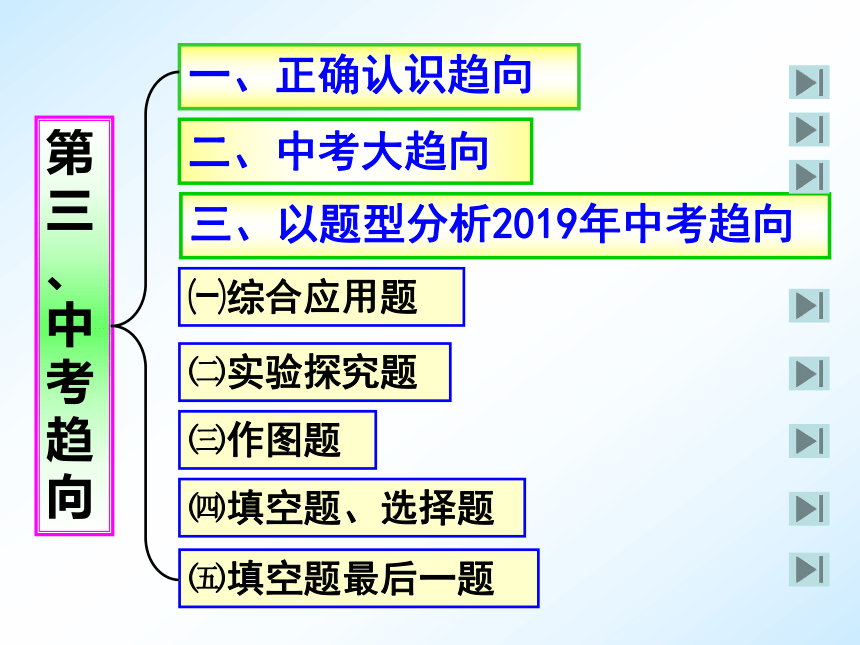 第三、中考趋向

一、正确认识趋向

二、中考大趋向

三、以题型分析2019年中考趋向

㈠综合应用题

㈡实验探究题

㈢作图题

㈣填空题、选择题

㈤填空题最后一题